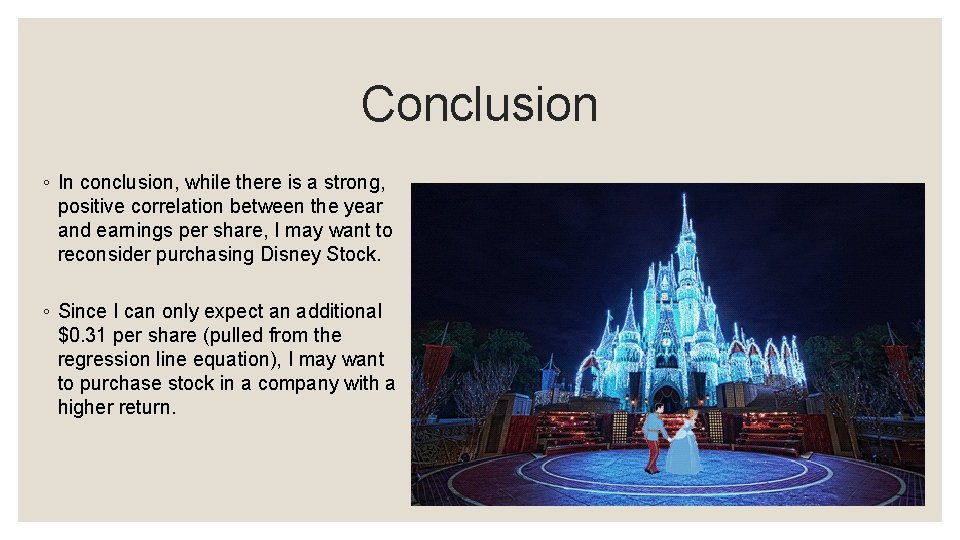 Conclusion

◦ In conclusion, while there is a strong, positive correlation between the year and earnings per share, I may want to reconsider purchasing Disney Stock.

◦ Since I can only expect an additional \$0.31 per share (pulled from the regression line equation), I may want to purchase stock in a company with a higher return.